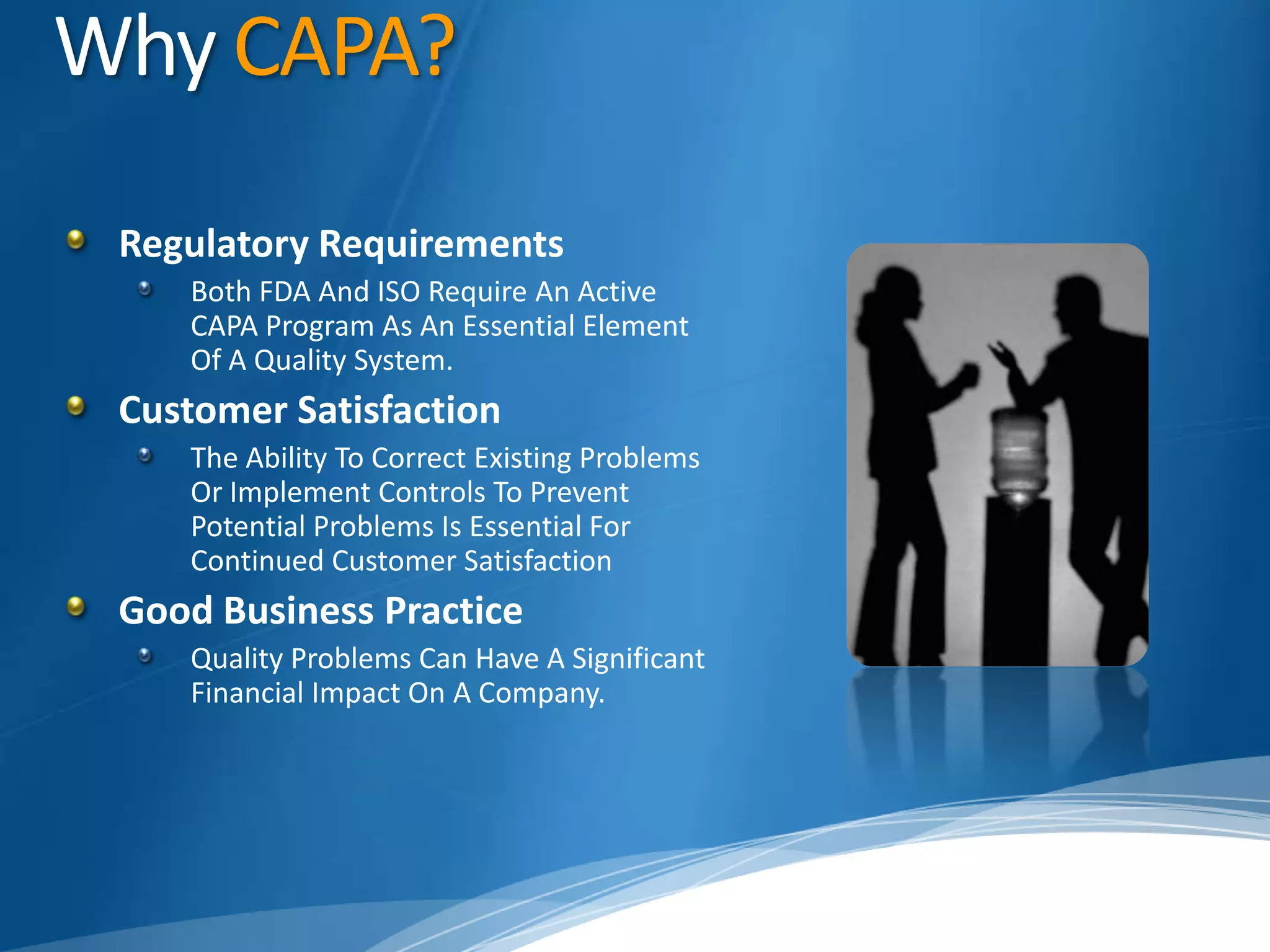 Why CAPA?

Regulatory Requirements

Both FDA And ISO Require An Active CAPA Program As An Essential Element Of A Quality System.

Customer Satisfaction

The Ability To Correct Existing Problems Or Implement Controls To Prevent Potential Problems Is Essential For Continued Customer Satisfaction

Good Business Practice

Quality Problems Can Have A Significant Financial Impact On A Company.